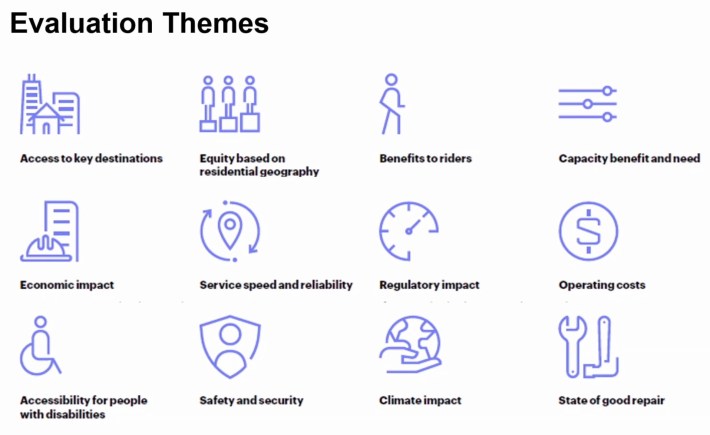 Evaluation Themes

Access to key destinations

Equity based on residential geography

Benefits to riders

Capacity benefit and need

Economic impact

Service speed and reliability

Regulatory impact

Operating costs

Accessibility for people with disabilities

Safety and security

Climate impact

State of good repair